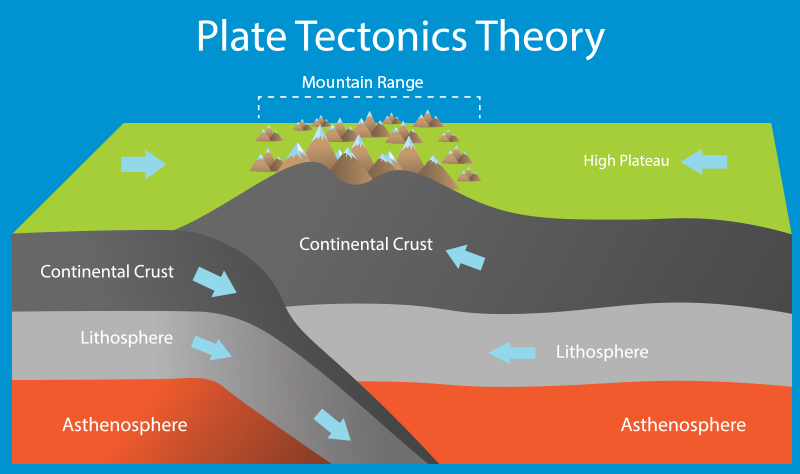 Plate Tectonics Theory

Mountain Range

High Plateau

Continental Crust

Continental Crust

Lithosphere

Lithosphere

Asthenosphere

Asthenosphere